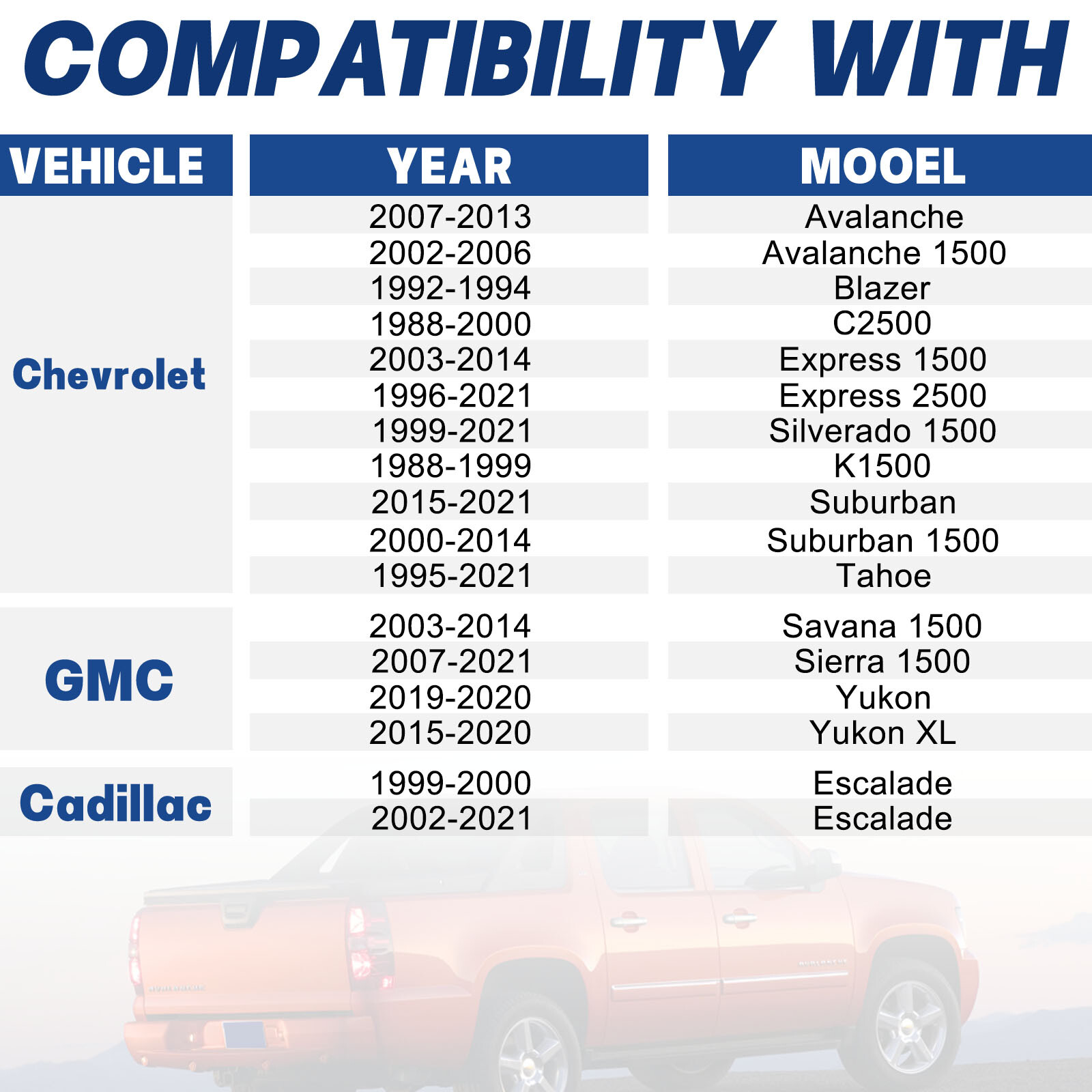 COMPATIBILITY WITH

| VEHICLE | YEAR | MOOEL |
|---|---|---|
| Chevrolet | 2007-2013 | Avalanche |
| | 2002-2006 | Avalanche 1500 |
| | 1992-1994 | Blazer |
| | 1988-2000 | C2500 |
| | 2003-2014 | Express 1500 |
| | 1996-2021 | Express 2500 |
| | 1999-2021 | Silverado 1500 |
| | 1988-1999 | K1500 |
| | 2015-2021 | Suburban |
| | 2000-2014 | Suburban 1500 |
| | 1995-2021 | Tahoe |
| GMC | 2003-2014 | Savana 1500 |
| | 2007-2021 | Sierra 1500 |
| | 2019-2020 | Yukon |
| | 2015-2020 | Yukon XL |
| Cadillac | 1999-2000 | Escalade |
| | 2002-2021 | Escalade |